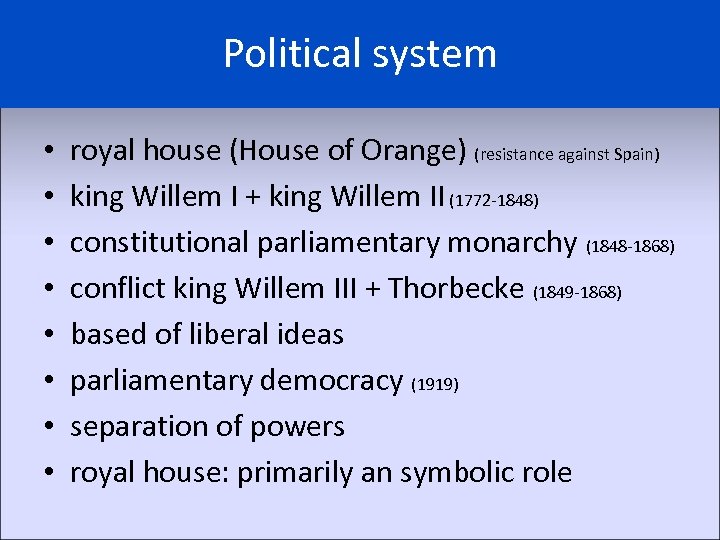 Political system

• royal house (House of Orange) (resistance against Spain)
• king Willem I + king Willem II (1772-1848)
• constitutional parliamentary monarchy (1848-1868)
• conflict king Willem III + Thorbecke (1849-1868)
• based of liberal ideas
• parliamentary democracy (1919)
• separation of powers
• royal house: primarily an symbolic role